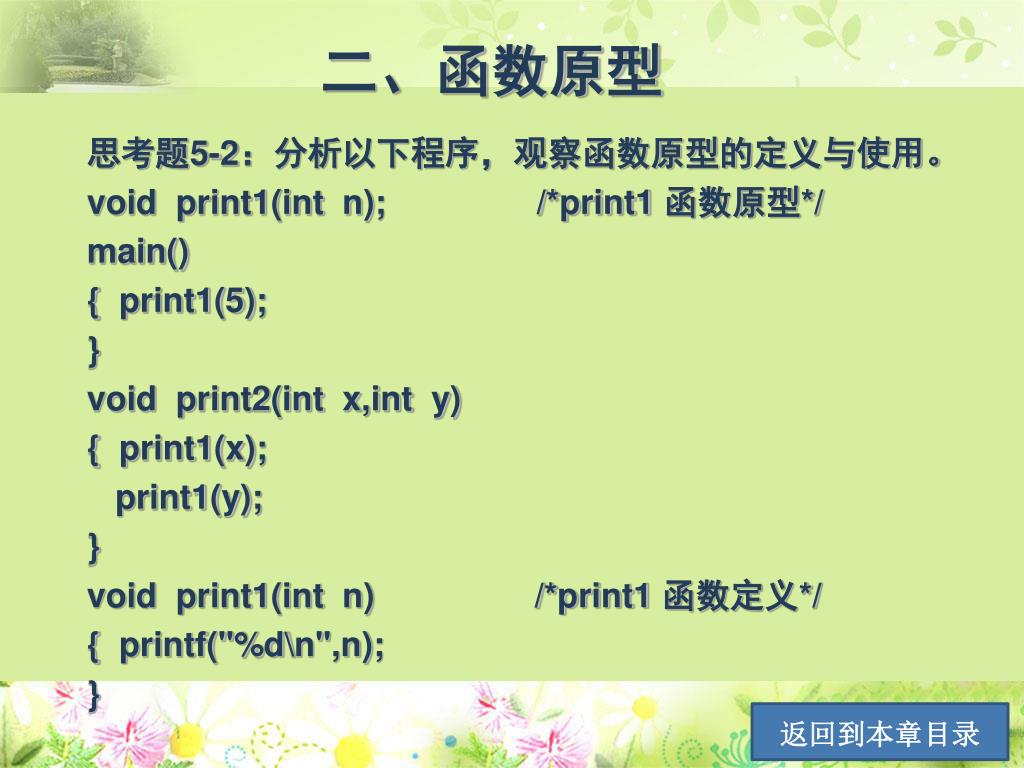 二、函数原型

思考题5-2：分析以下程序，观察函数原型的定义与使用。

void print1(int n); /*print1 函数原型*/
main()
{ print1(5);
}
void print2(int x,int y)
{ print1(x);
print1(y);
}
void print1(int n) /*print1 函数定义*/
{ printf("%d\n",n);
}

返回到本章目录